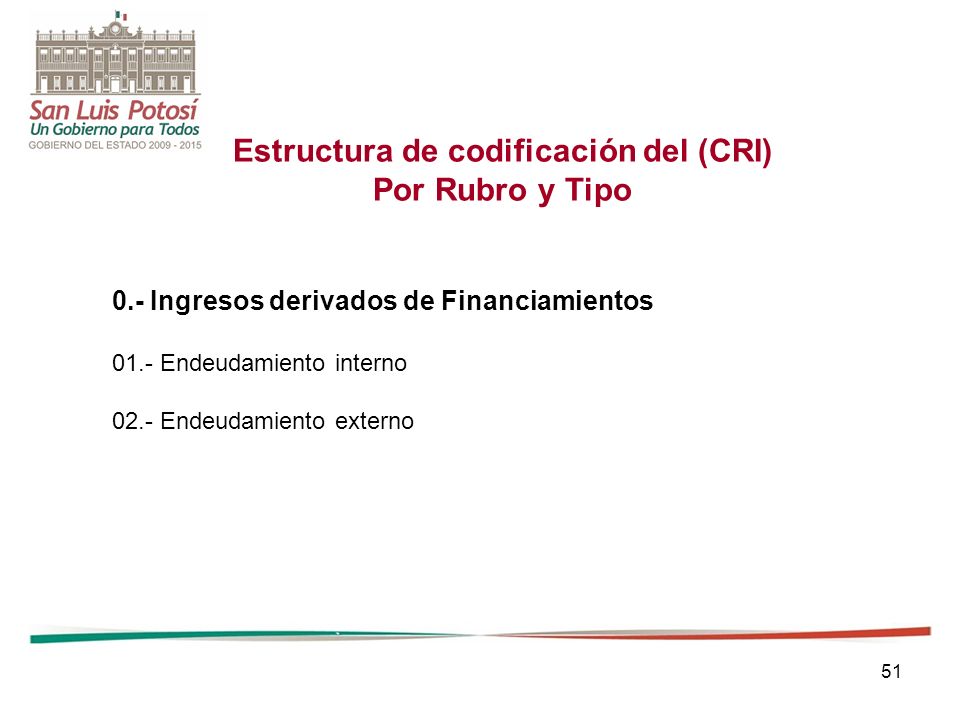 San Luis Potosí
Un Gobierno para Todos
GOBIERNO DEL ESTADO 2009 - 2015

Estructura de codificación del (CRI)
Por Rubro y Tipo

0.- Ingresos derivados de Financiamientos

01.- Endeudamiento interno

02.- Endeudamiento externo

51